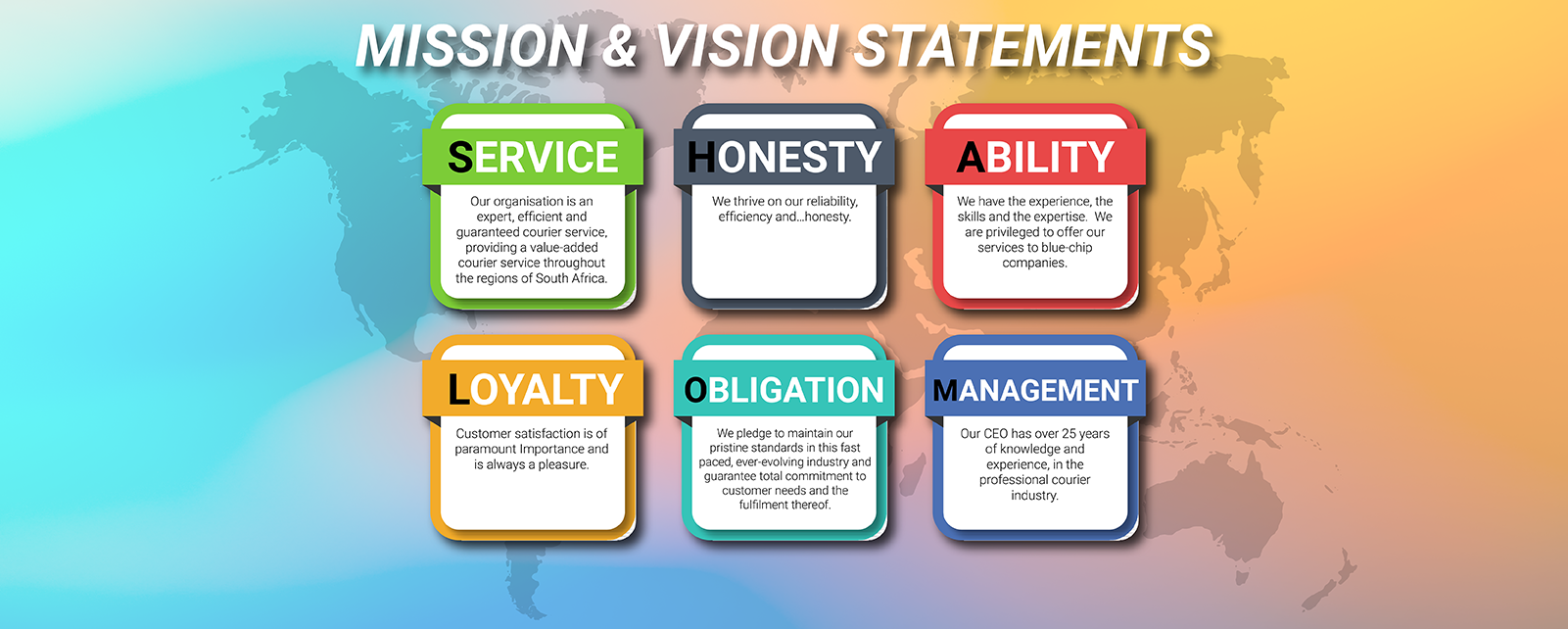 MISSION & VISION STATEMENTS

SERVICE

Our organisation is an expert, efficient and guaranteed courier service, providing a value-added courier service throughout the regions of South Africa.

HONESTY

We thrive on our reliability, efficiency and...honesty.

ABILITY

We have the experience, the skills and the expertise. We are privileged to offer our services to blue-chip companies.

LOYALTY

Customer satisfaction is of paramount Importance and is always a pleasure.

OBLIGATION

We pledge to maintain our pristine standards in this fast paced, ever-evolving industry and guarantee total commitment to customer needs and the fulfilment thereof.

MANAGEMENT

Our CEO has over 25 years of knowledge and experience, in the professional courier industry.